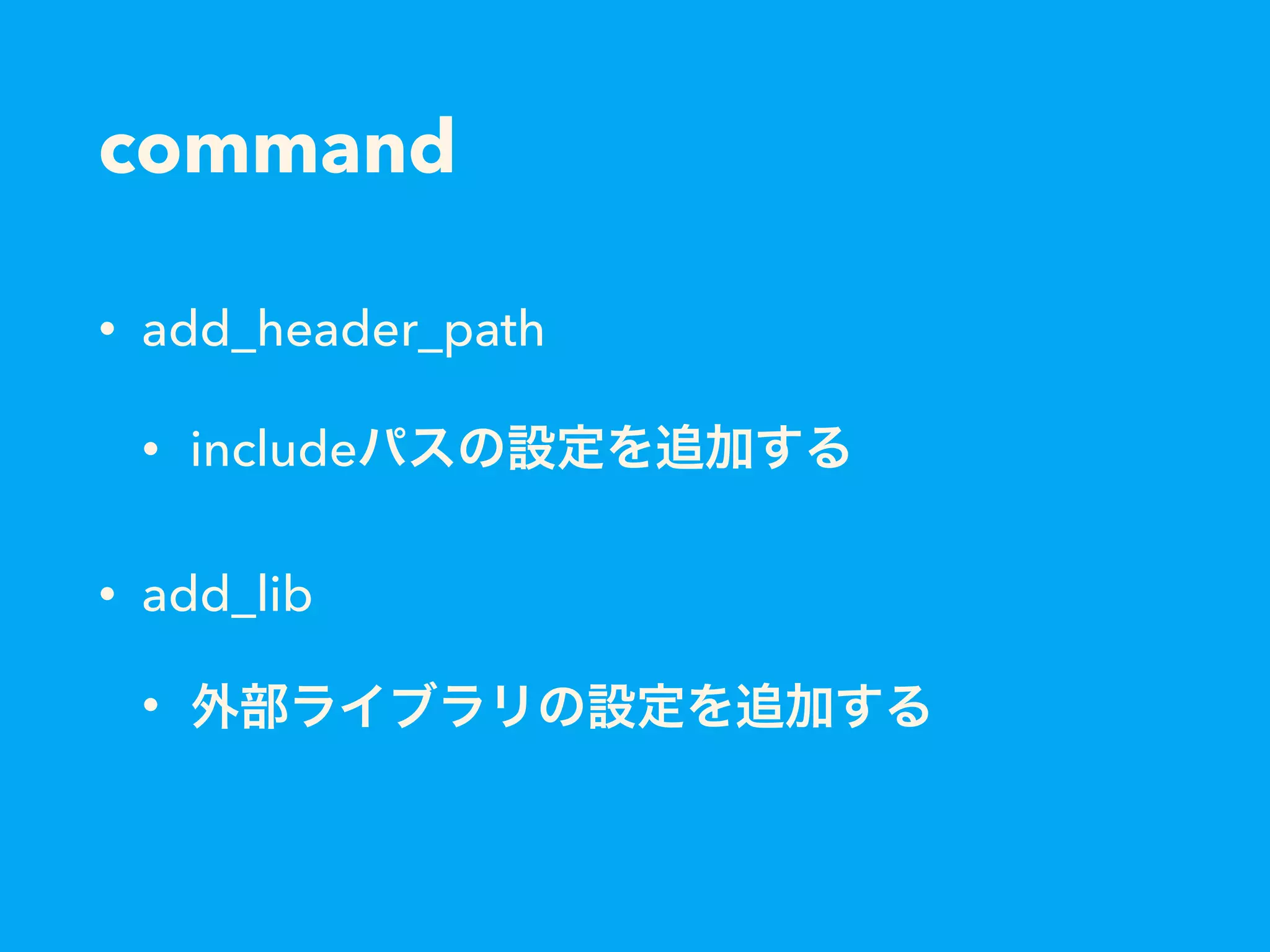 command

• add_header_path
  • includeパスの設定を追加する

• add_lib
  • 外部ライブラリの設定を追加する